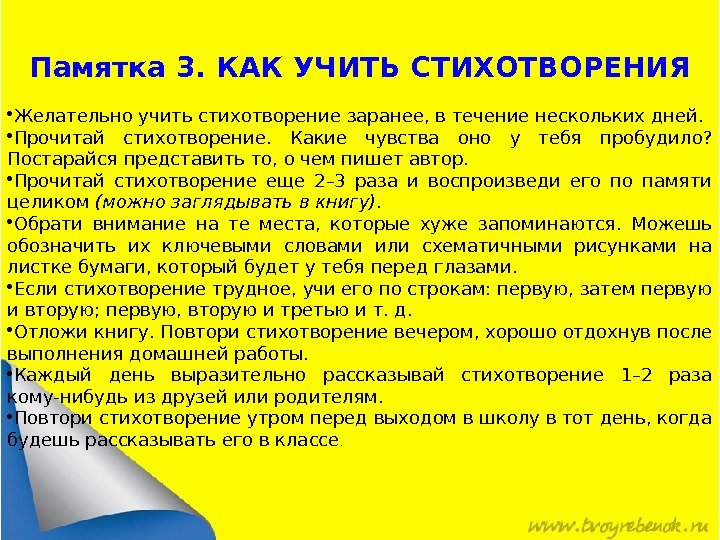 Памятка 3. КАК УЧИТЬ СТИХОТВОРЕНИЯ

•Желательно учить стихотворение заранее, в течение нескольких дней.

•Прочитай стихотворение. Какие чувства оно у тебя пробудило? Постарайся представить то, о чем пишет автор.

•Прочитай стихотворение еще 2–3 раза и воспроизведи его по памяти целиком (можно заглядывать в книгу).

•Обрати внимание на те места, которые хуже запоминаются. Можешь обозначить их ключевыми словами или схематичными рисунками на листке бумаги, который будет у тебя перед глазами.

•Если стихотворение трудное, учи его по строкам: первую, затем первую и вторую; первую, вторую и третью и т. д.

•Отложи книгу. Повтори стихотворение вечером, хорошо отдохнув после выполнения домашней работы.

•Каждый день выразительно рассказывай стихотворение 1–2 раза кому-нибудь из друзей или родителям.

•Повтори стихотворение утром перед выходом в школу в тот день, когда будешь рассказывать его в классе.

www.tvoyrebenok.ru